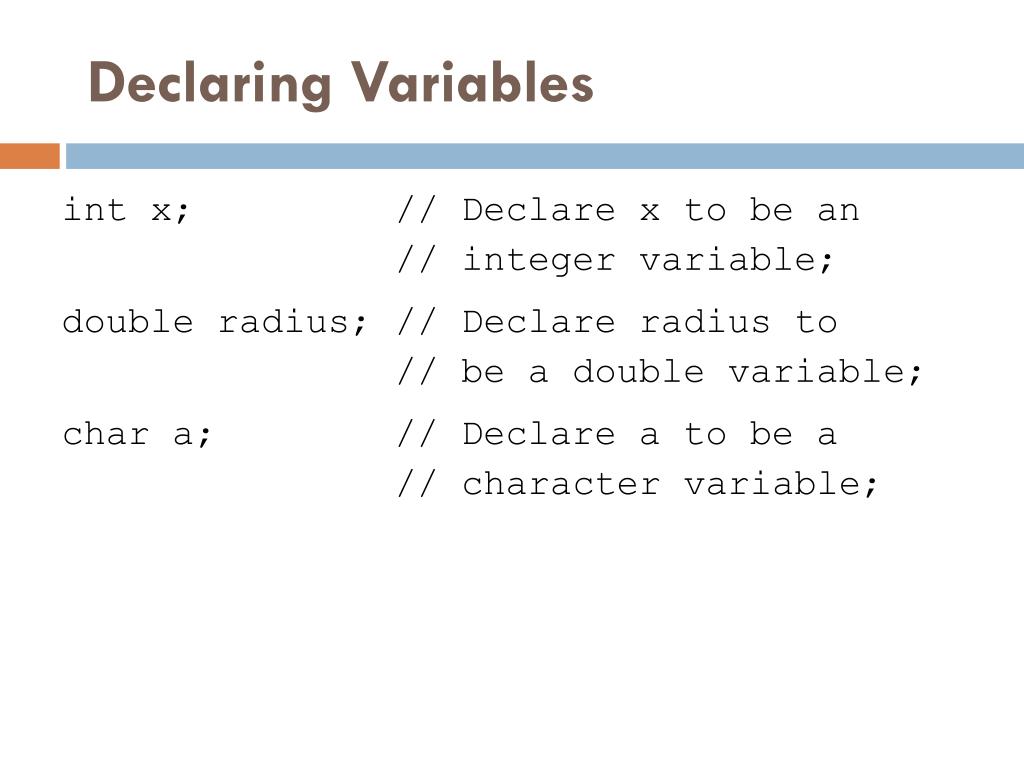 Declaring Variables

int x;          // Declare x to be an
                // integer variable;

double radius; // Declare radius to
                // be a double variable;

char a;         // Declare a to be a
                // character variable;